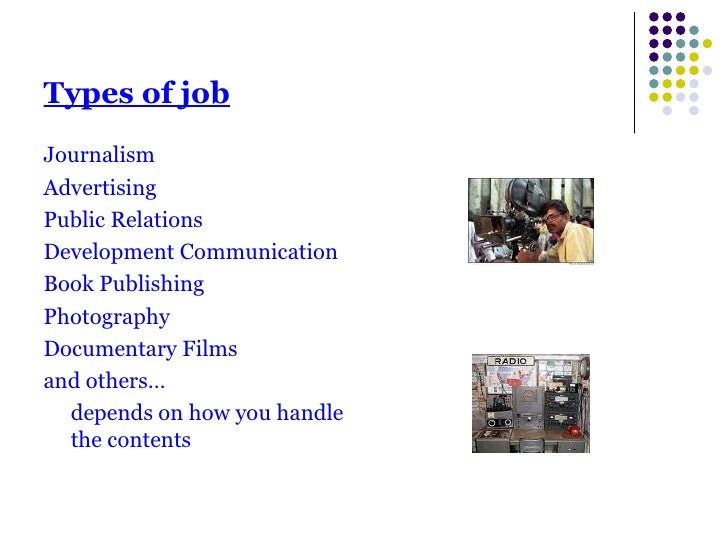 Types of job

Journalism
Advertising
Public Relations
Development Communication
Book Publishing
Photography
Documentary Films
and others…
depends on how you handle the contents

RADIO